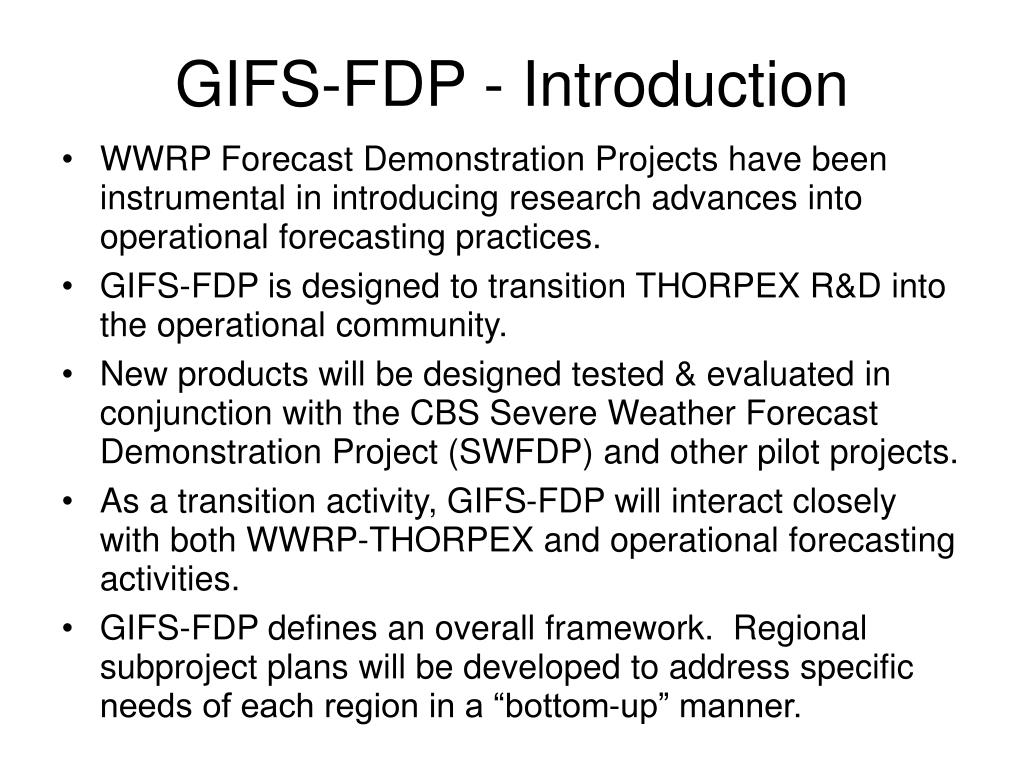 GIFS-FDP - Introduction

• WWRP Forecast Demonstration Projects have been instrumental in introducing research advances into operational forecasting practices.
• GIFS-FDP is designed to transition THORPEX R&D into the operational community.
• New products will be designed tested & evaluated in conjunction with the CBS Severe Weather Forecast Demonstration Project (SWFDP) and other pilot projects.
• As a transition activity, GIFS-FDP will interact closely with both WWRP-THORPEX and operational forecasting activities.
• GIFS-FDP defines an overall framework. Regional subproject plans will be developed to address specific needs of each region in a “bottom-up” manner.